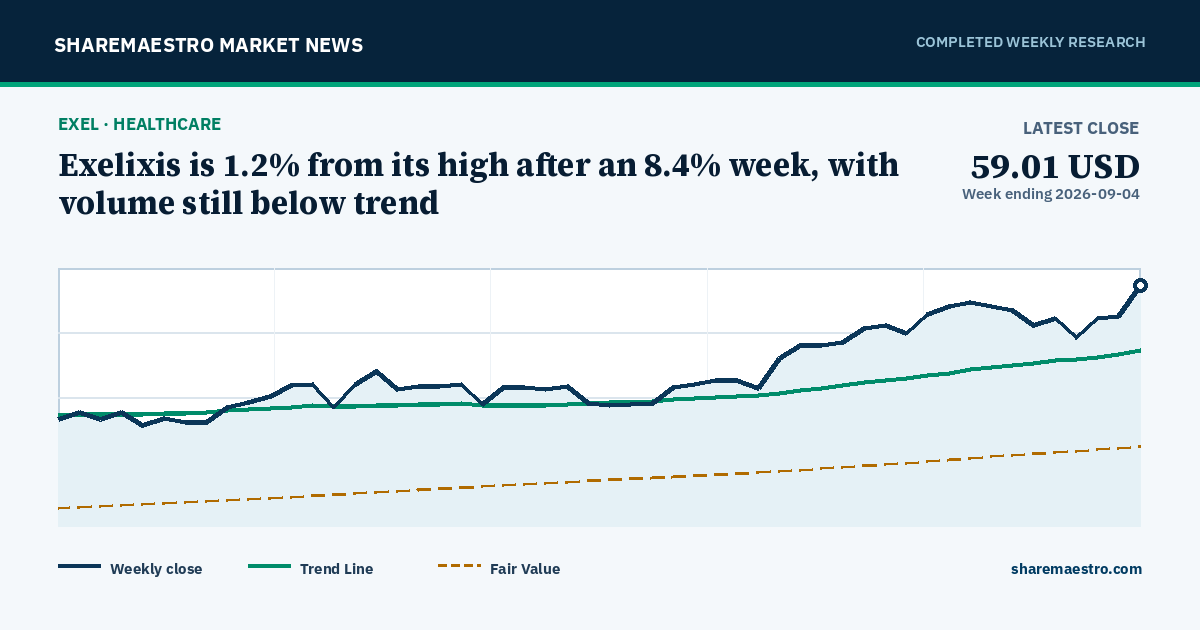 SHAREMAESTRO MARKET NEWS

COMPLETED WEEKLY RESEARCH

EXEL · HEALTHCARE

Exelixis is 1.2% from its high after an 8.4% week, with volume still below trend

LATEST CLOSE

59.01 USD

Week ending 2026-09-04

Weekly close

Trend Line

Fair Value

sharemaestro.com